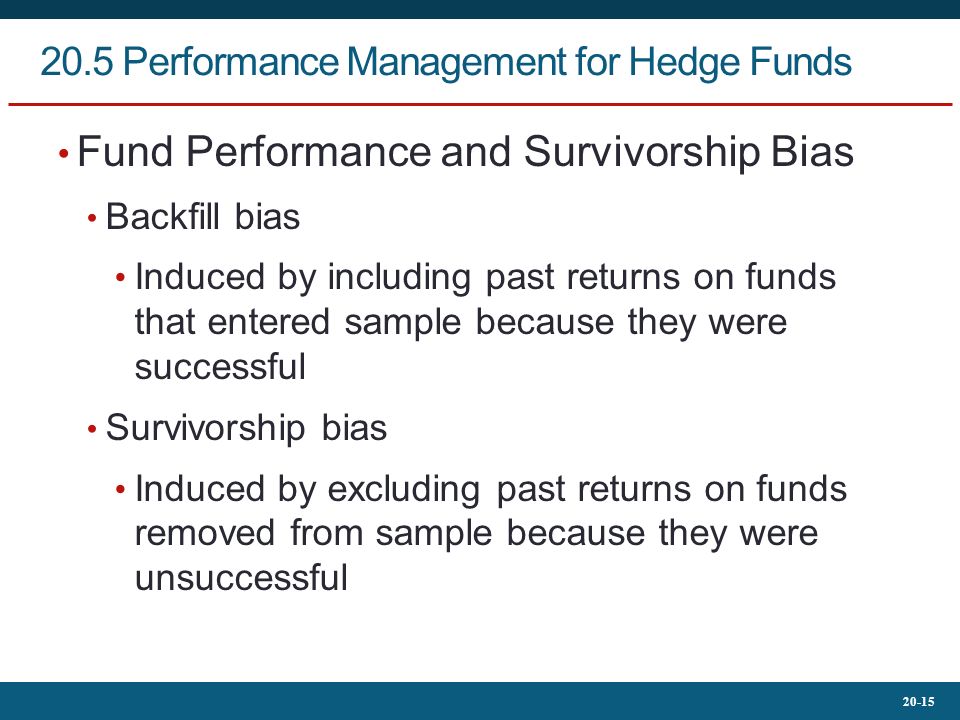 20.5 Performance Management for Hedge Funds

• Fund Performance and Survivorship Bias

• Backfill bias

• Induced by including past returns on funds that entered sample because they were successful

• Survivorship bias

• Induced by excluding past returns on funds removed from sample because they were unsuccessful

20-15